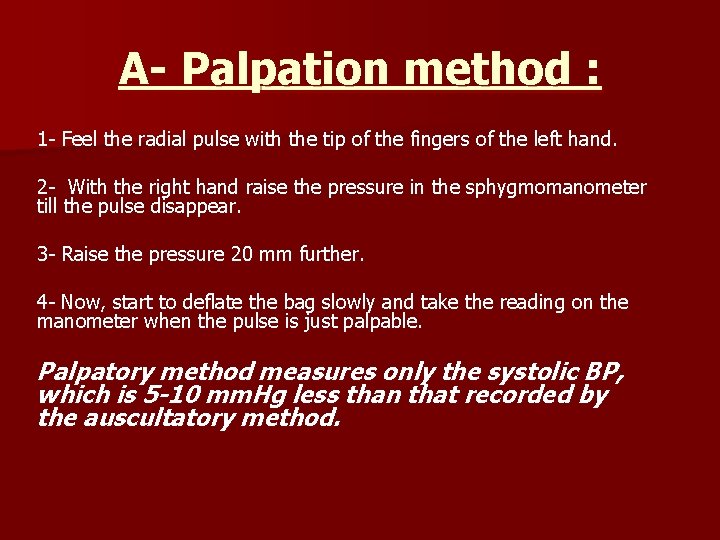 A- Palpation method :

1- Feel the radial pulse with the tip of the fingers of the left hand.

2- With the right hand raise the pressure in the sphygmomanometer till the pulse disappear.

3- Raise the pressure 20 mm further.

4- Now, start to deflate the bag slowly and take the reading on the manometer when the pulse is just palpable.

Palpatory method measures only the systolic BP, which is 5-10 mmHg less than that recorded by the auscultatory method.